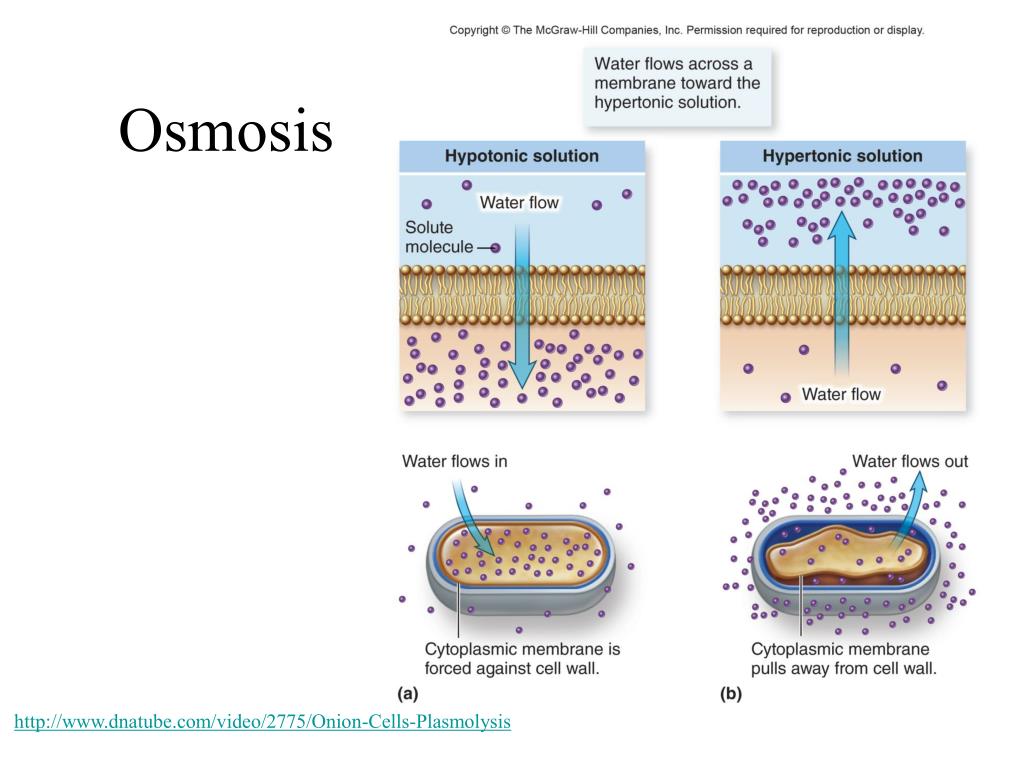 Copyright © The McGraw-Hill Companies, Inc. Permission required for reproduction or display.

Osmosis

Water flows across a membrane toward the hypertonic solution.

Hypotonic solution

Water flow

Solute molecule

Hypertonic solution

Water flow

Water flows in

Cytoplasmic membrane is forced against cell wall.

(a)

Water flows out

Cytoplasmic membrane pulls away from cell wall.

(b)

http://www.dnatube.com/video/2775/Onion-Cells-Plasmolysis